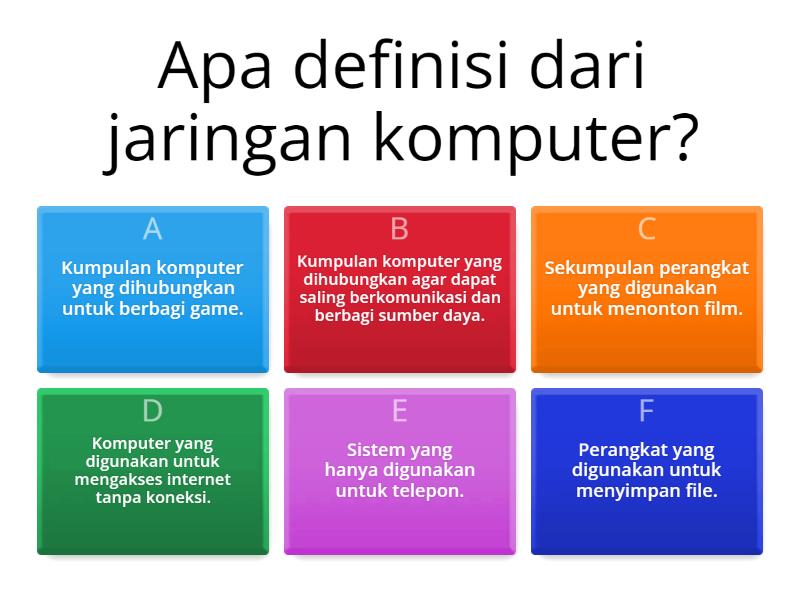 Apa definisi dari jaringan komputer?

A
Kumpulan komputer yang dihubungkan untuk berbagi game.

B
Kumpulan komputer yang dihubungkan agar dapat saling berkomunikasi dan berbagi sumber daya.

C
Sekumpulan perangkat yang digunakan untuk menonton film.

D
Komputer yang digunakan untuk mengakses internet tanpa koneksi.

E
Sistem yang hanya digunakan untuk telepon.

F
Perangkat yang digunakan untuk menyimpan file.